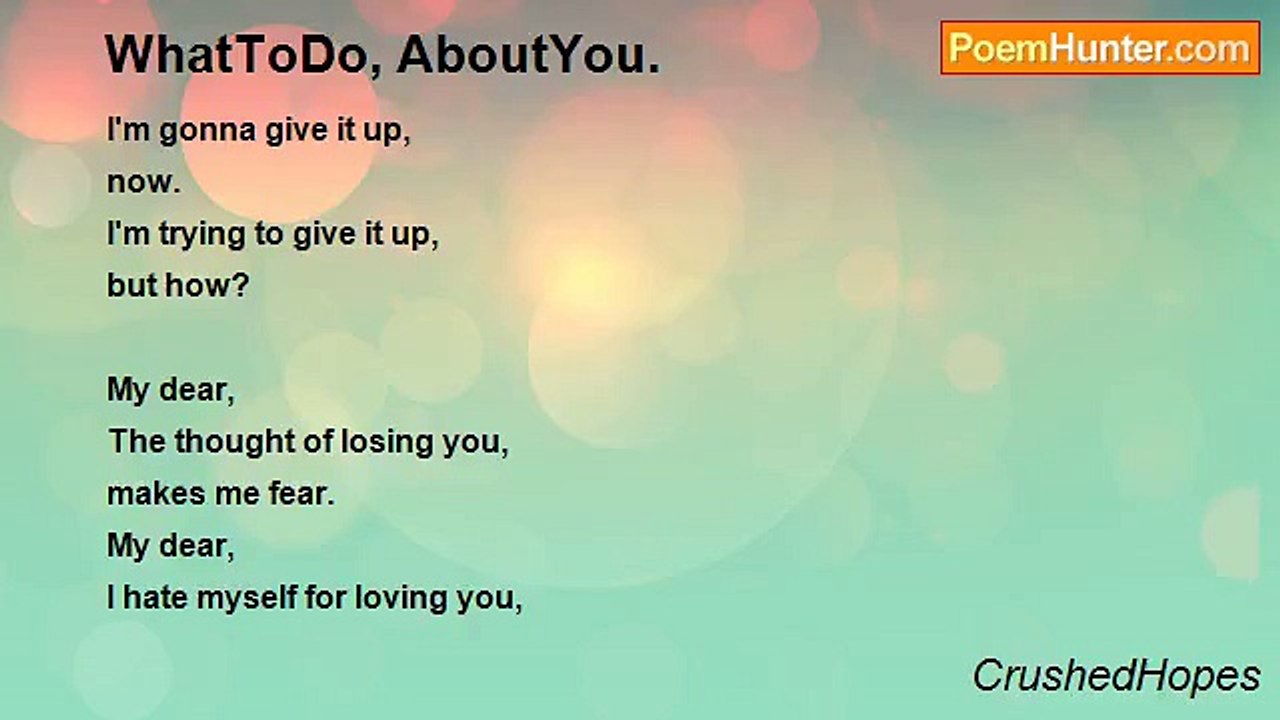 WhatToDo, AboutYou.

PoemHunter.com

I'm gonna give it up,
now.
I'm trying to give it up,
but how?

My dear,
The thought of losing you,
makes me fear.
My dear,
I hate myself for loving you,

CrushedHopes